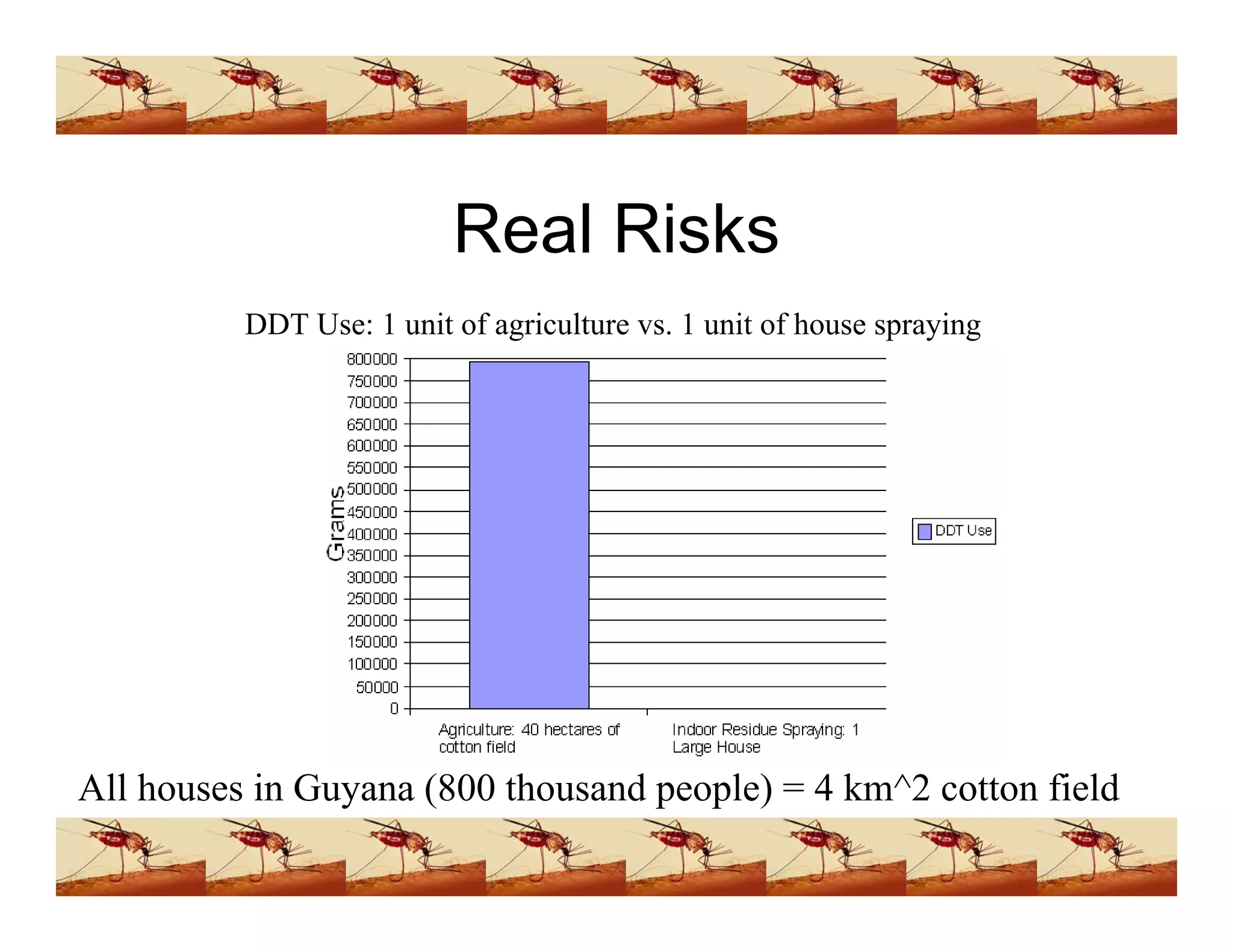 Real Risks

DDT Use: 1 unit of agriculture vs. 1 unit of house spraying

Grams

800000
750000
700000
650000
600000
550000
500000
450000
400000
350000
300000
250000
200000
150000
100000
50000
0

Agriculture: 40 hectares of cotton field

Indoor Residue Spraying: 1 Large House

DDT Use

All houses in Guyana (800 thousand people) = 4 km^2 cotton field